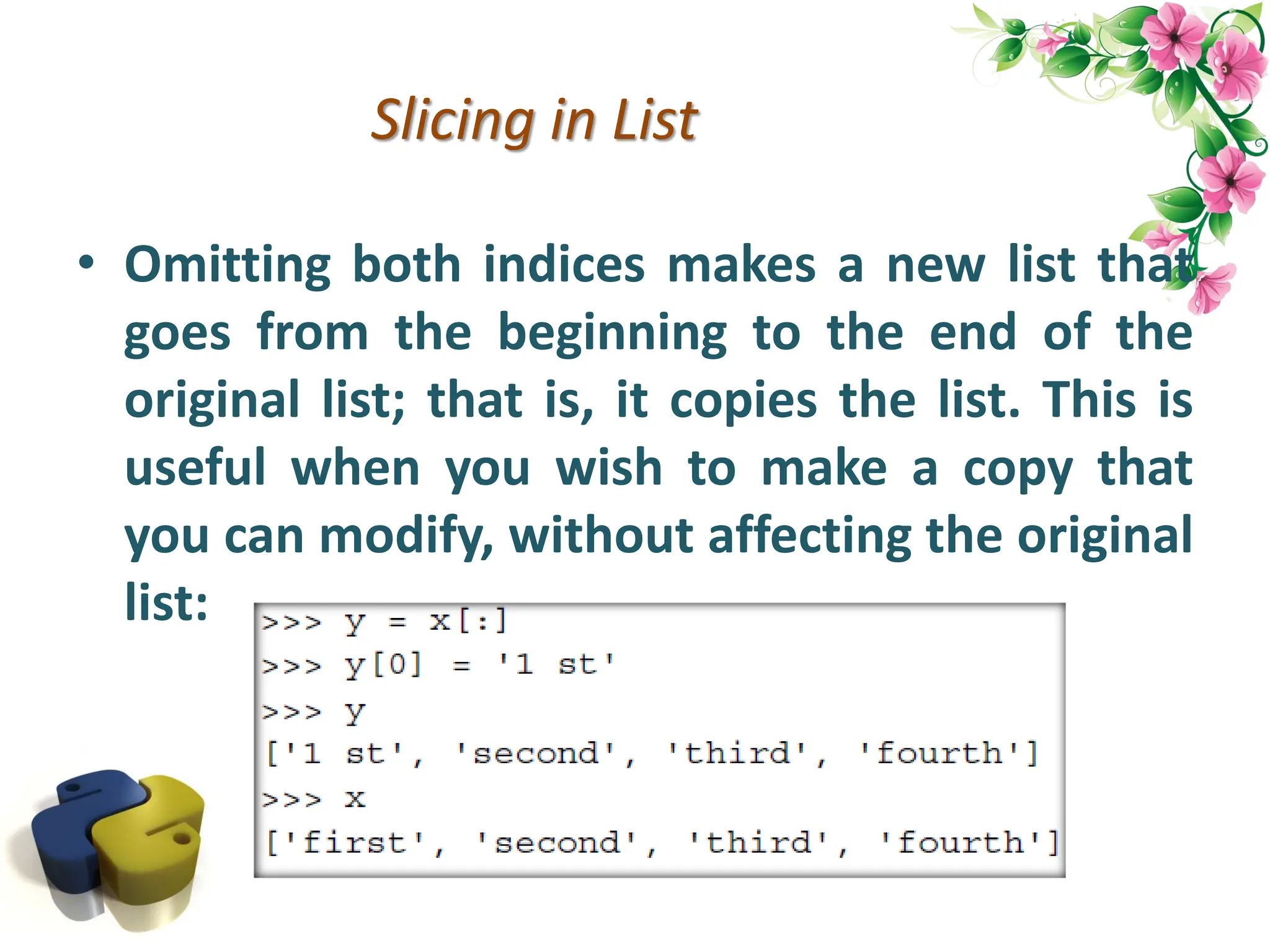 Slicing in List

• Omitting both indices makes a new list that goes from the beginning to the end of the original list; that is, it copies the list. This is useful when you wish to make a copy that you can modify, without affecting the original list:

>>> y = x[:]
>>> y[0] = '1 st'
>>> y
['1 st', 'second', 'third', 'fourth']
>>> x
['first', 'second', 'third', 'fourth']